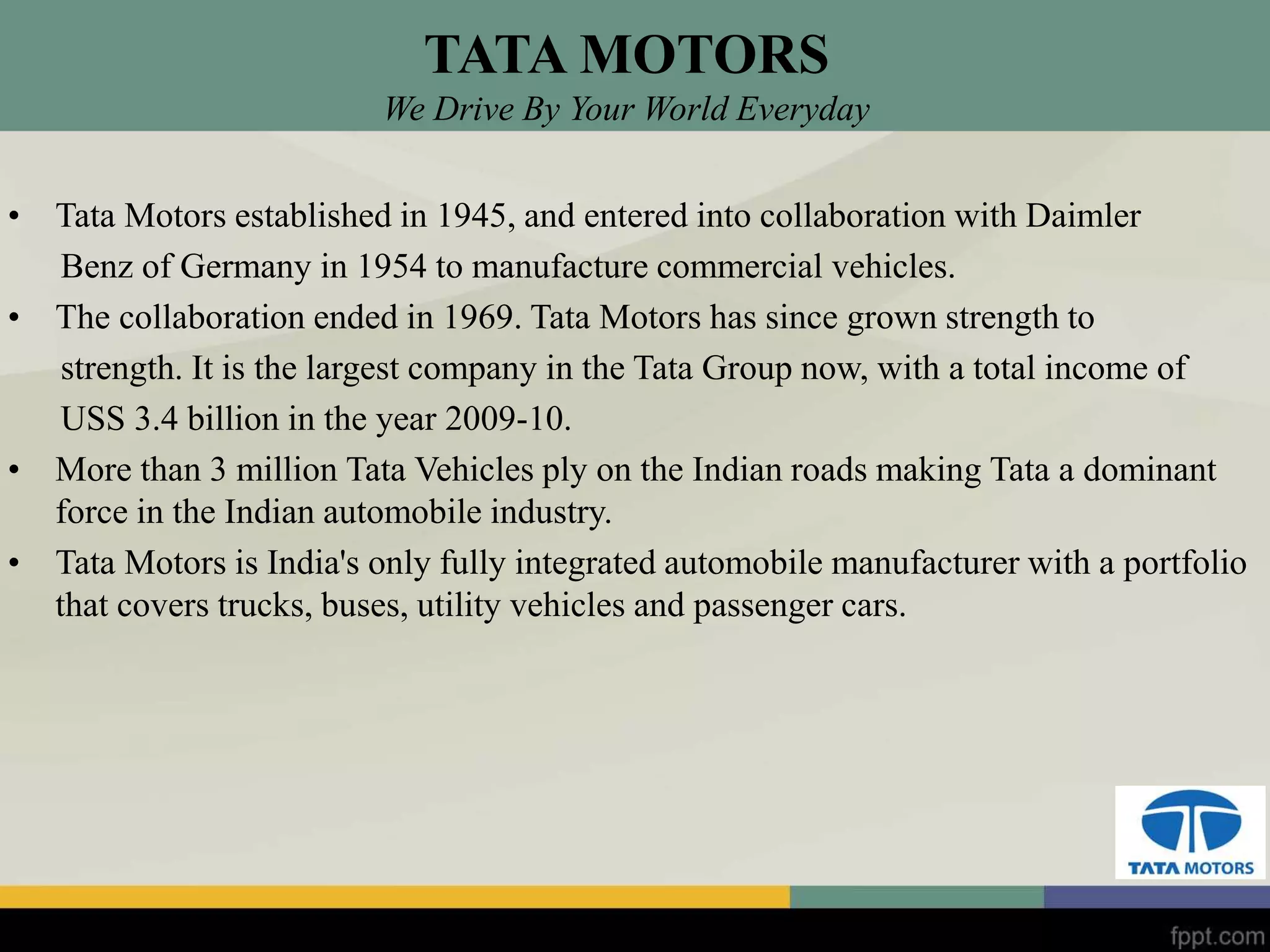 TATA MOTORS
We Drive By Your World Everyday

• Tata Motors established in 1945, and entered into collaboration with Daimler Benz of Germany in 1954 to manufacture commercial vehicles.
• The collaboration ended in 1969. Tata Motors has since grown strength to strength. It is the largest company in the Tata Group now, with a total income of USS 3.4 billion in the year 2009-10.
• More than 3 million Tata Vehicles ply on the Indian roads making Tata a dominant force in the Indian automobile industry.
• Tata Motors is India's only fully integrated automobile manufacturer with a portfolio that covers trucks, buses, utility vehicles and passenger cars.

TATA MOTORS

fppt.com